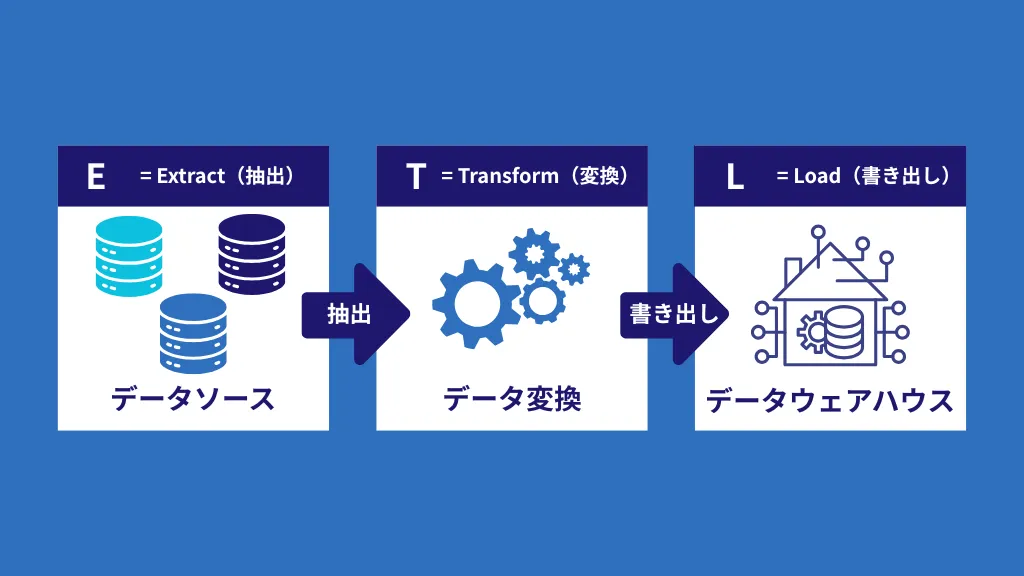 E = Extract（抽出）

データソース

抽出

T = Transform（変換）

データ変換

書き出し

L = Load（書き出し）

データウェアハウス